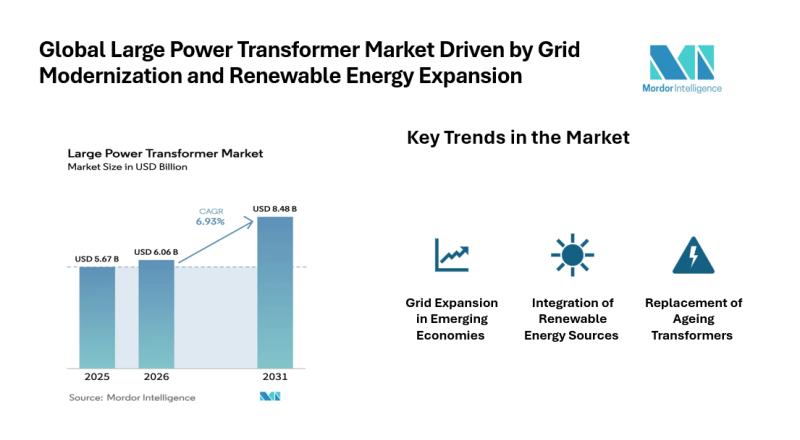 Global Large Power Transformer Market Driven by Grid Modernization and Renewable Energy Expansion

Mordor Intelligence

Large Power Transformer Market
Market Size in USD Billion

CAGR 6.93%

USD 5.67 B
USD 6.06 B
USD 8.48 B

2025
2026
2031

Source: Mordor Intelligence

Key Trends in the Market

Grid Expansion in Emerging Economies

Integration of Renewable Energy Sources

Replacement of Ageing Transformers